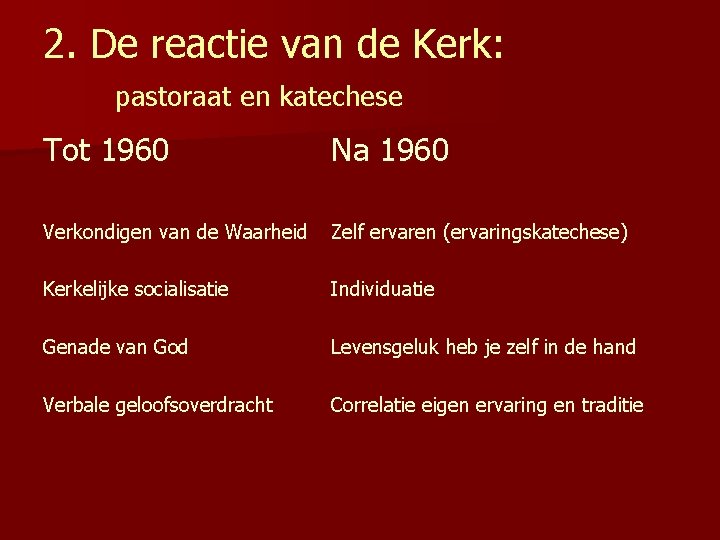 2. De reactie van de Kerk:

pastoraat en katechese

| Tot 1960 | Na 1960 |
|---|---|
| Verkondigen van de Waarheid | Zelf ervaren (ervaringskatechese) |
| Kerkelijke socialisatie | Individuatie |
| Genade van God | Levensgeluk heb je zelf in de hand |
| Verbale geloofsoverdracht | Correlatie eigen ervaring en traditie |